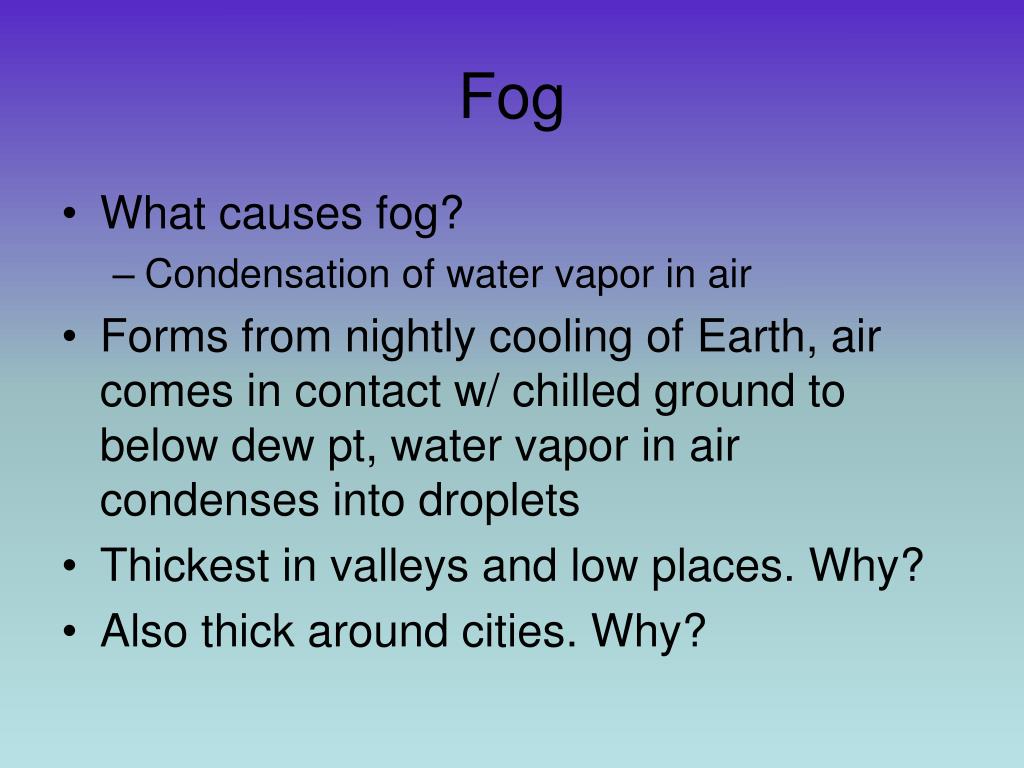 Fog

• What causes fog?
– Condensation of water vapor in air
• Forms from nightly cooling of Earth, air comes in contact w/ chilled ground to below dew pt, water vapor in air condenses into droplets
• Thickest in valleys and low places. Why?
• Also thick around cities. Why?